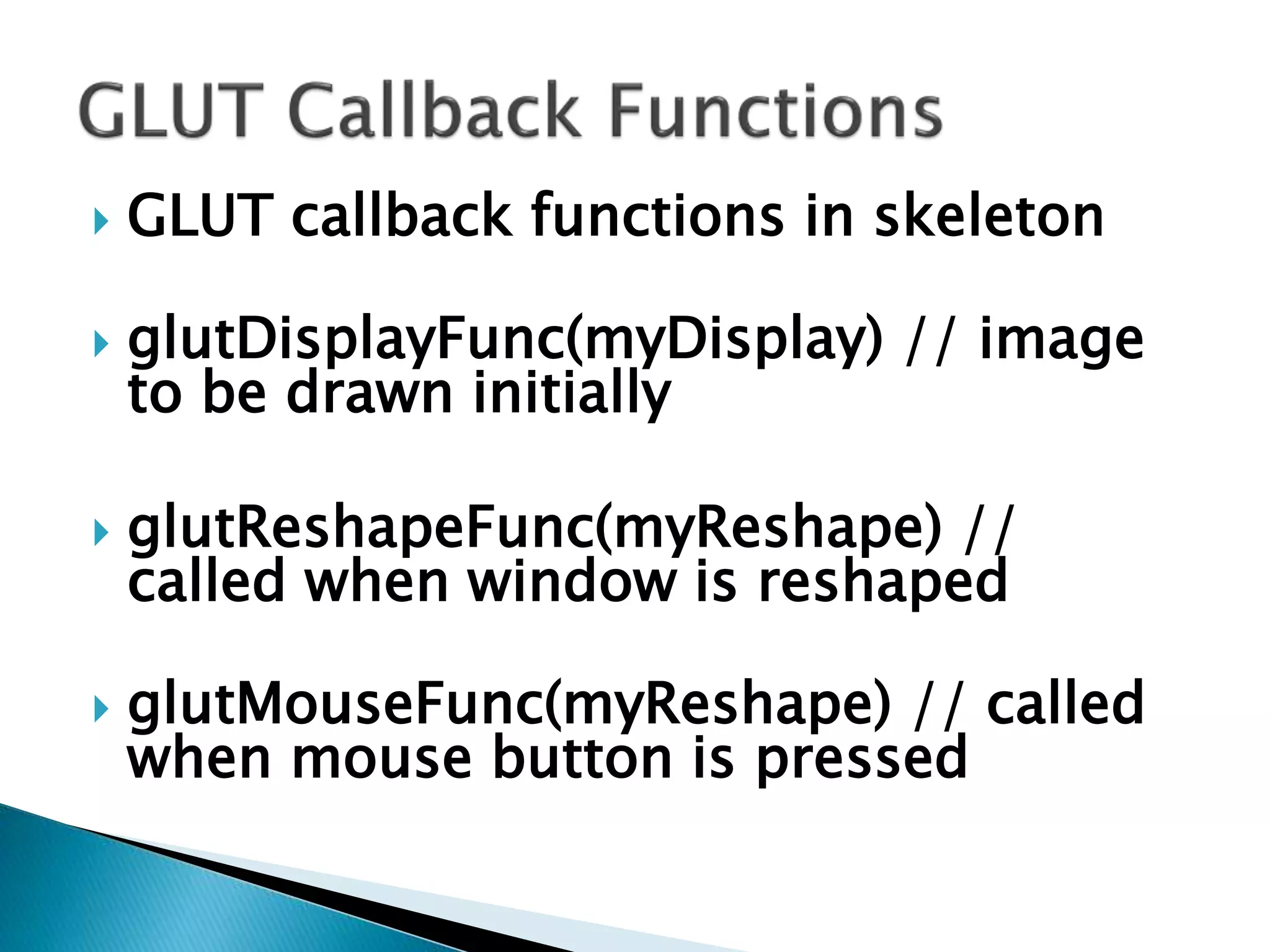 GLUT Callback Functions

GLUT callback functions in skeleton

glutDisplayFunc(myDisplay) // image to be drawn initially

glutReshapeFunc(myReshape) // called when window is reshaped

glutMouseFunc(myReshape) // called when mouse button is pressed